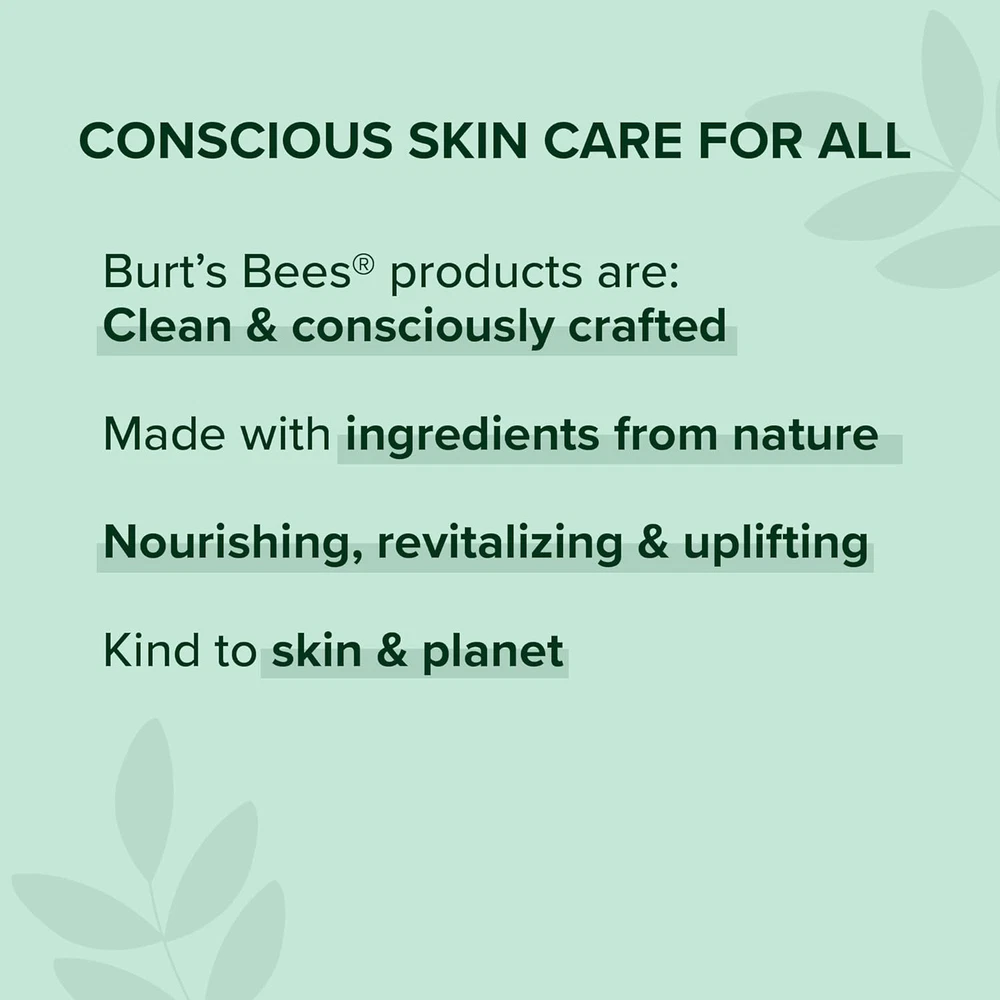 CONSCIOUS SKIN CARE FOR ALL

Burt's Bees® products are:
Clean & consciously crafted

Made with ingredients from nature

Nourishing, revitalizing & uplifting

Kind to skin & planet